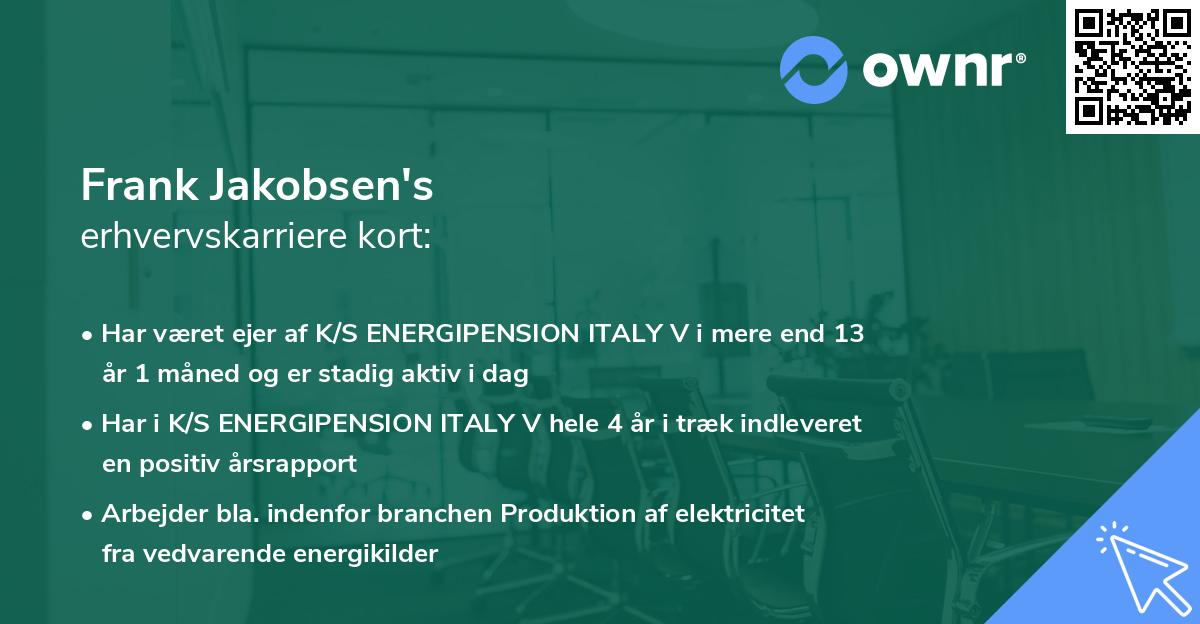 ownr®

Frank Jakobsen's
erhvervskarriere kort:

• Har været ejer af K/S ENERGIPENSION ITALY V i mere end 13 år 1 måned og er stadig aktiv i dag

• Har i K/S ENERGIPENSION ITALY V hele 4 år i træk indleveret en positiv årsrapport

• Arbejder bla. indenfor branchen Produktion af elektricitet fra vedvarende energikilder